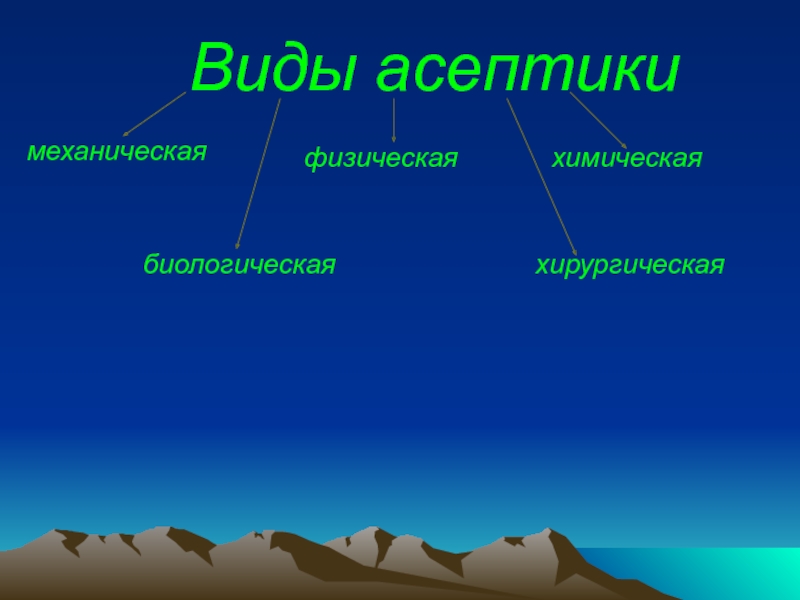 Виды асептики

механическая

физическая

химическая

биологическая

хирургическая